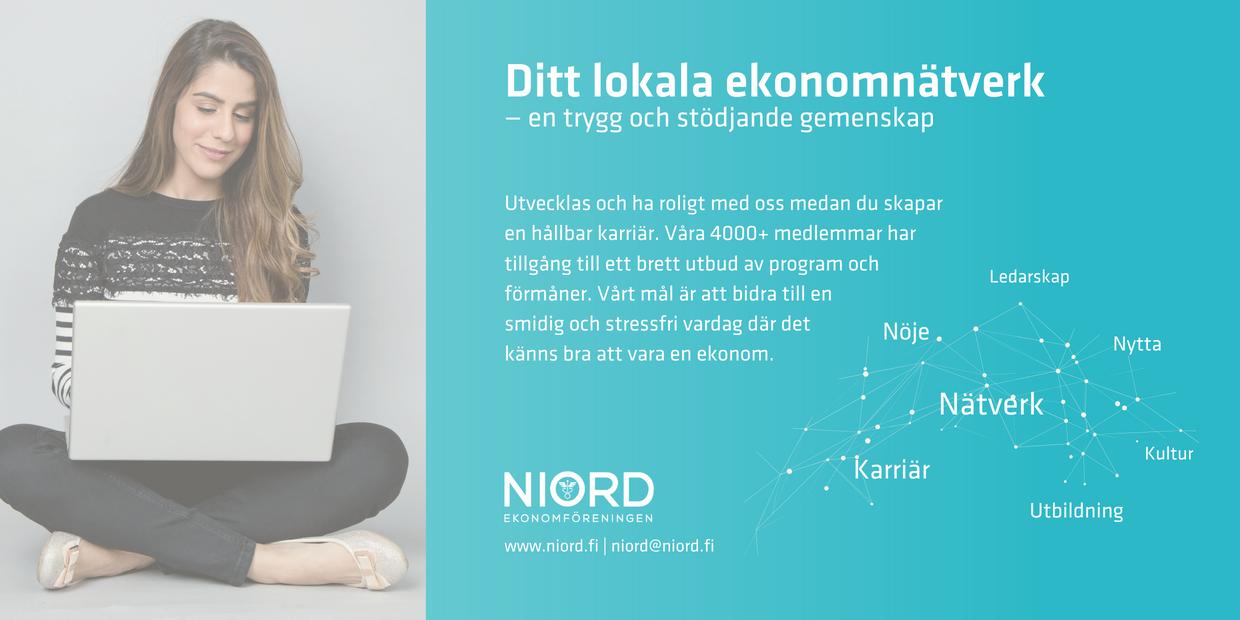 Ditt lokala ekonomnätverk
– en trygg och stödjande gemenskap

Utvecklas och ha roligt med oss medan du skapar en hållbar karriär. Våra 4000+ medlemmar har tillgång till ett brett utbud av program och förmåner. Vårt mål är att bidra till en smidig och stressfri vardag där det känns bra att vara en ekonom.

Ledarskap
Nöje
Nytta
Nätverk
Kultur
Karriär
Utbildning

NIORD
EKONOMFÖRENINGEN

www.niord.fi | niord@niord.fi